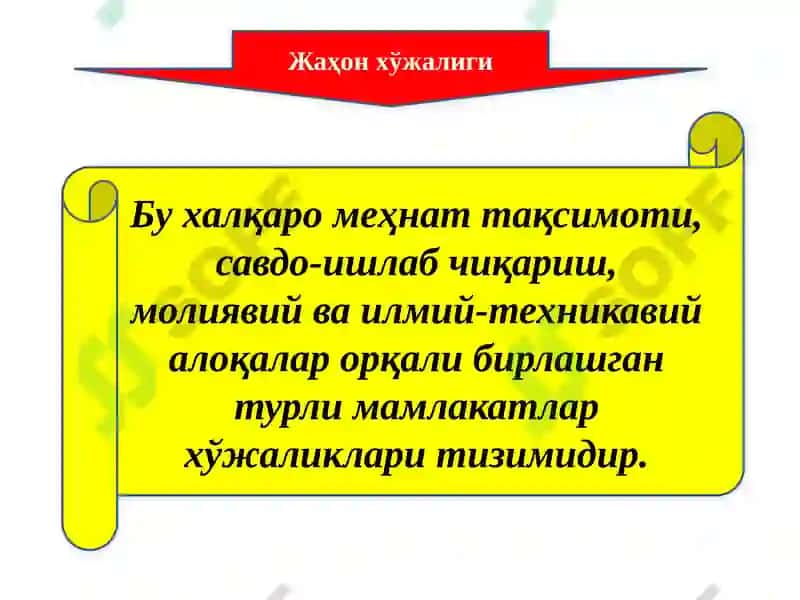 Жаҳон хўжалиги

Бу халқаро меҳнат тақсимоти, савдо-ишлаб чиқариш, молиявий ва илмий-техникавий алоқалар орқали бирлашган турли мамлакатлар хўжаликлари тизимидир.